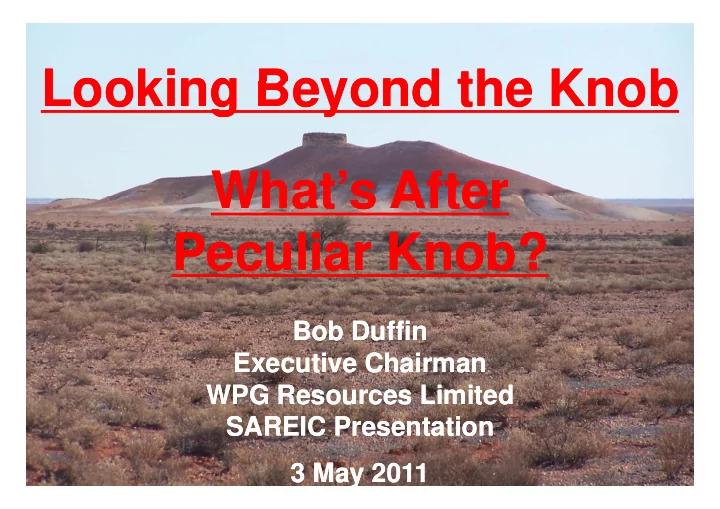 Looking Beyond the Knob

What's After Peculiar Knob?

Bob Duffin
Executive Chairman
WPG Resources Limited
SAREIC Presentation

3 May 2011